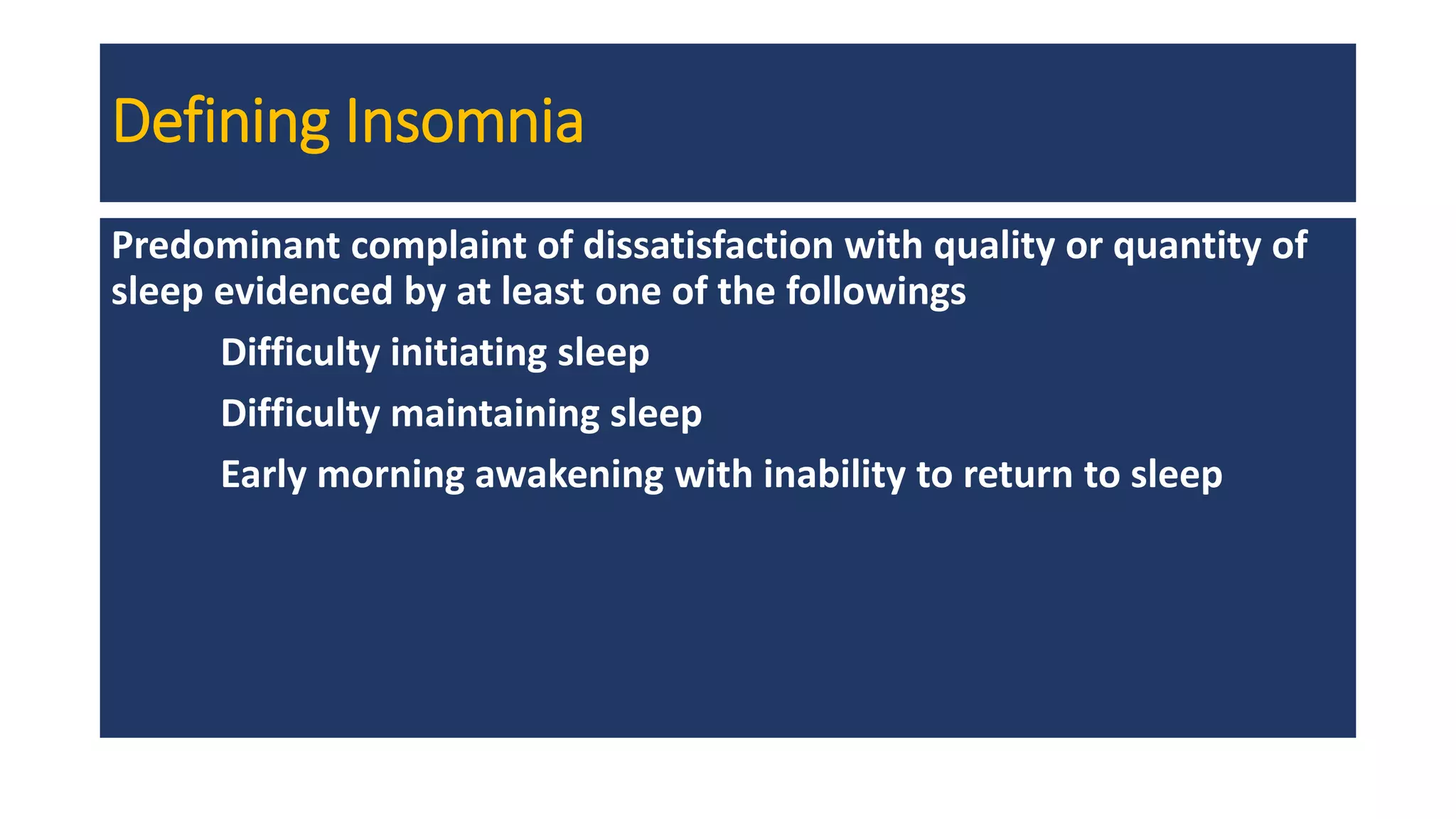 Defining Insomnia

Predominant complaint of dissatisfaction with quality or quantity of sleep evidenced by at least one of the followings

Difficulty initiating sleep

Difficulty maintaining sleep

Early morning awakening with inability to return to sleep